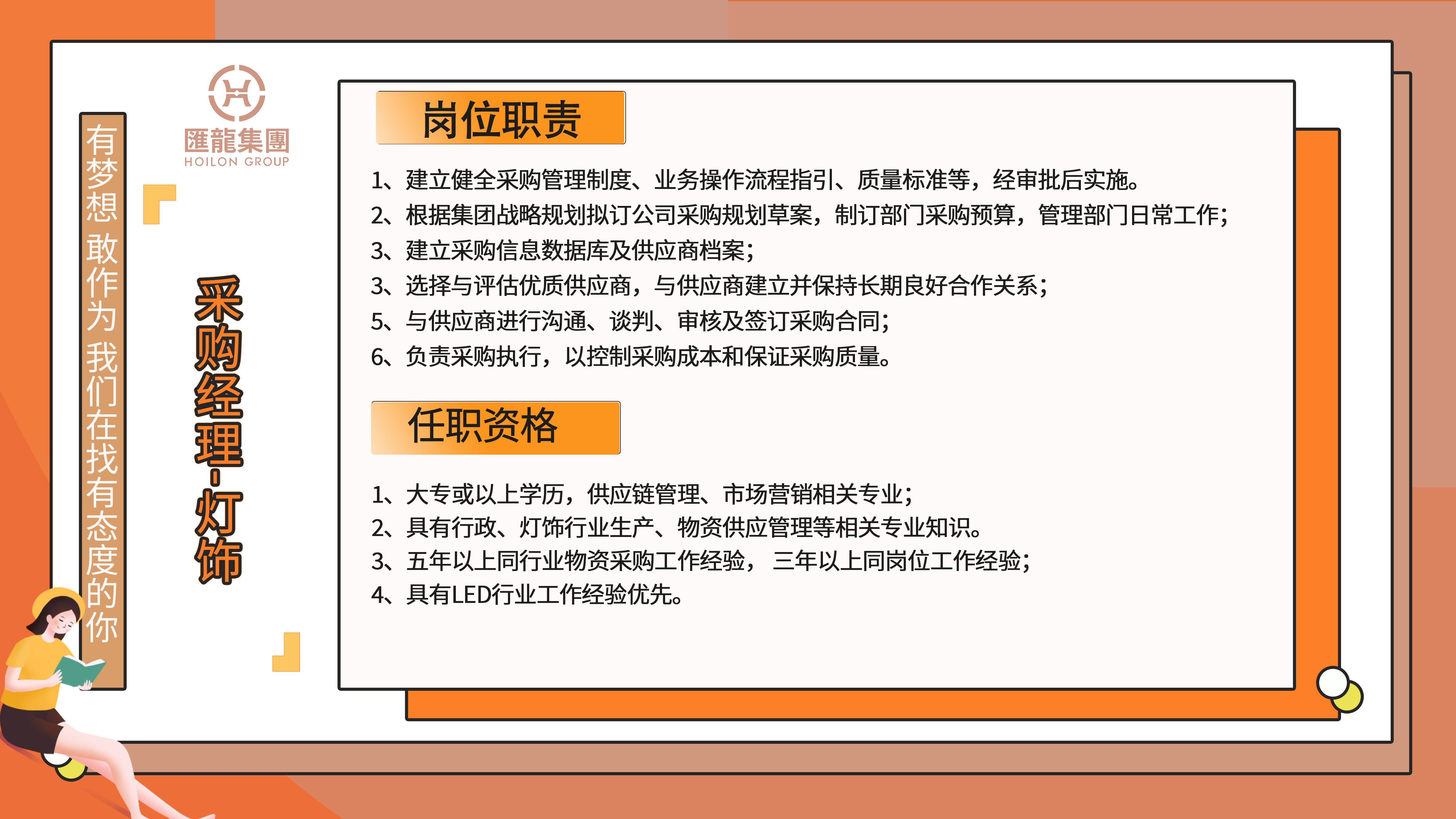 有梦想 敢作为 我们在找有态度的你

匯龍集團
HOILON GROUP

采购经理-灯饰

岗位职责

1、建立健全采购管理制度、业务操作流程指引、质量标准等，经审批后实施。
2、根据集团战略规划拟订公司采购规划草案，制订部门采购预算，管理部门日常工作；
3、建立采购信息数据库及供应商档案；
3、选择与评估优质供应商，与供应商建立并保持长期良好合作关系；
5、与供应商进行沟通、谈判、审核及签订采购合同；
6、负责采购执行，以控制采购成本和保证采购质量。

任职资格

1、大专或以上学历，供应链管理、市场营销相关专业；
2、具有行政、灯饰行业生产、物资供应管理等相关专业知识。
3、五年以上同行业物资采购工作经验， 三年以上同岗位工作经验；
4、具有LED行业工作经验优先。